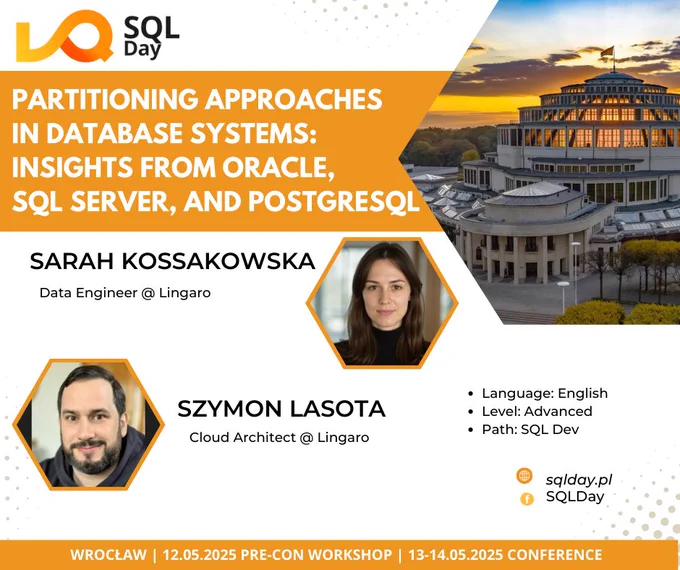 SQL Day

PARTITIONING APPROACHES IN DATABASE SYSTEMS: INSIGHTS FROM ORACLE, SQL SERVER, AND POSTGRESQL

SARAH KOSSAKOWSKA
Data Engineer @ Lingaro

SZYMON LASOTA
Cloud Architect @ Lingaro

- Language: English
- Level: Advanced
- Path: SQL Dev

sqlday.pl
SQLDay

WROCŁAW | 12.05.2025 PRE-CON WORKSHOP | 13-14.05.2025 CONFERENCE